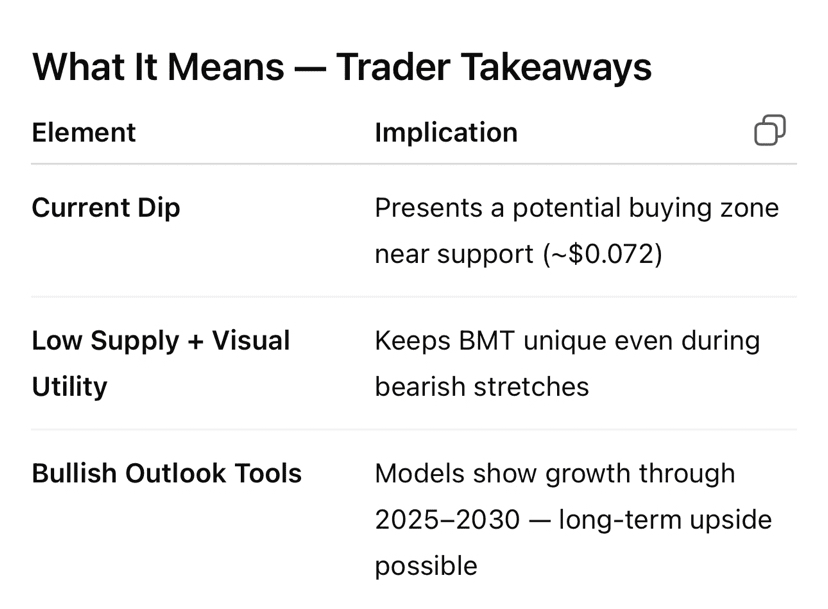 What It Means — Trader Takeaways

| Element | Implication |
|---|---|
| Current Dip | Presents a potential buying zone near support (~\$0.072) |
| Low Supply + Visual Utility | Keeps BMT unique even during bearish stretches |
| Bullish Outlook Tools | Models show growth through 2025–2030 — long-term upside possible |